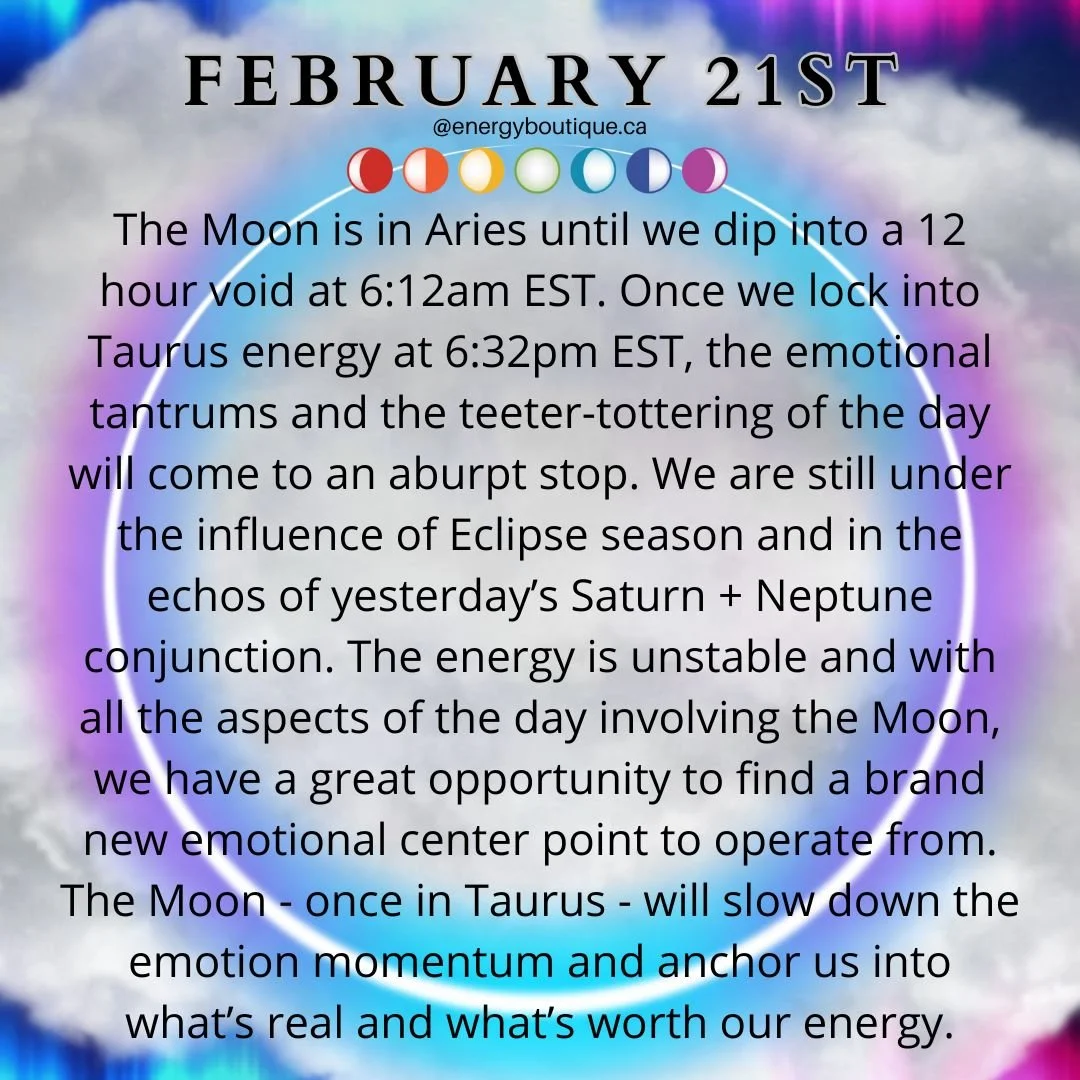 FEBRUARY 21ST
@energyboutique.ca

The Moon is in Aries until we dip into a 12 hour void at 6:12am EST. Once we lock into Taurus energy at 6:32pm EST, the emotional tantrums and the teeter-tottering of the day will come to an aburpt stop. We are still under the influence of Eclipse season and in the echos of yesterday's Saturn + Neptune conjunction. The energy is unstable and with all the aspects of the day involving the Moon, we have a great opportunity to find a brand new emotional center point to operate from. The Moon - once in Taurus - will slow down the emotion momentum and anchor us into what's real and what's worth our energy.